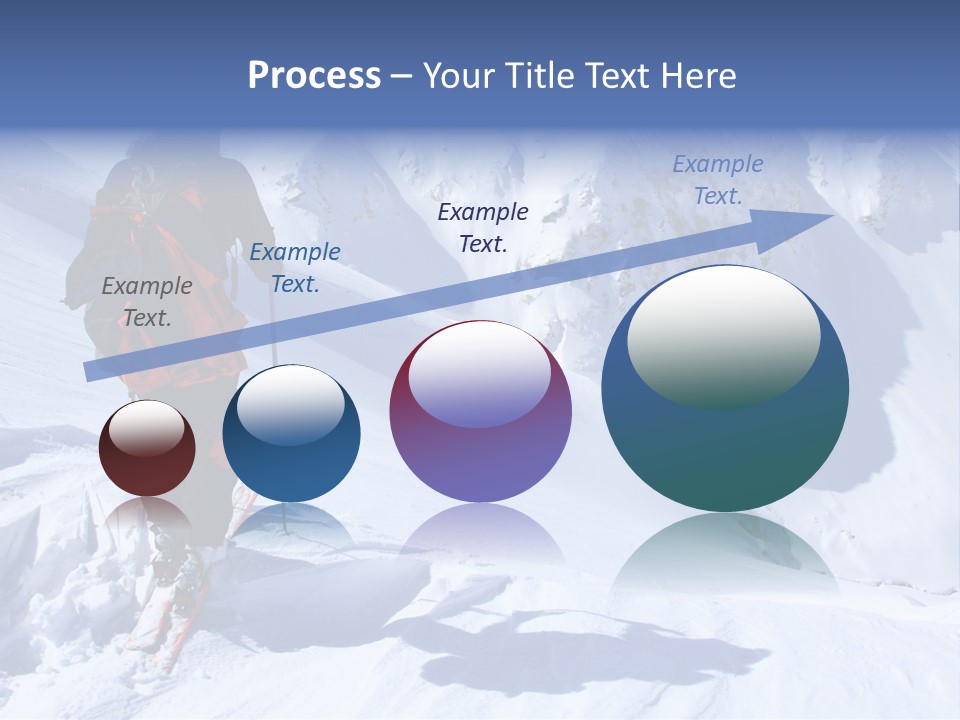 Process – Your Title Text Here

Example Text.

Example Text.

Example Text.

Example Text.